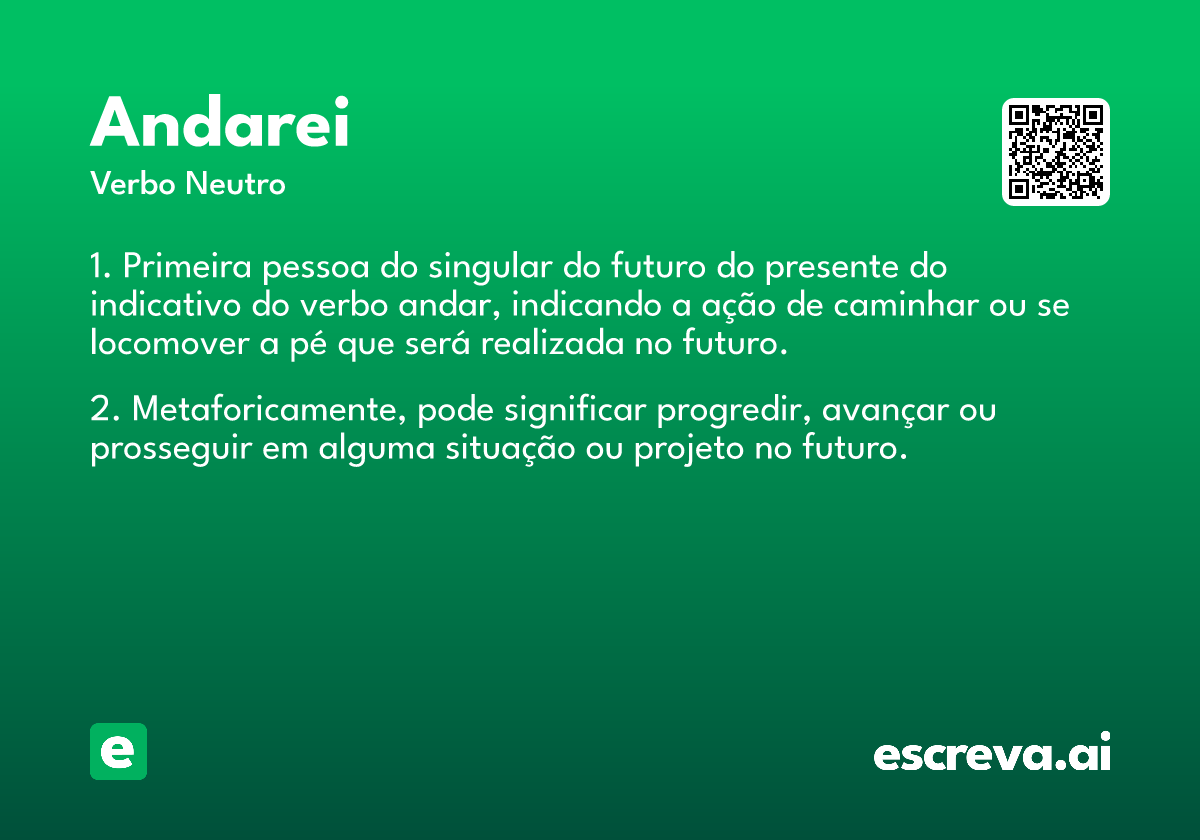 Andarei

Verbo Neutro

1. Primeira pessoa do singular do futuro do presente do indicativo do verbo andar, indicando a ação de caminhar ou se locomover a pé que será realizada no futuro.

2. Metaforicamente, pode significar progredir, avançar ou prosseguir em alguma situação ou projeto no futuro.

e

escreva.ai